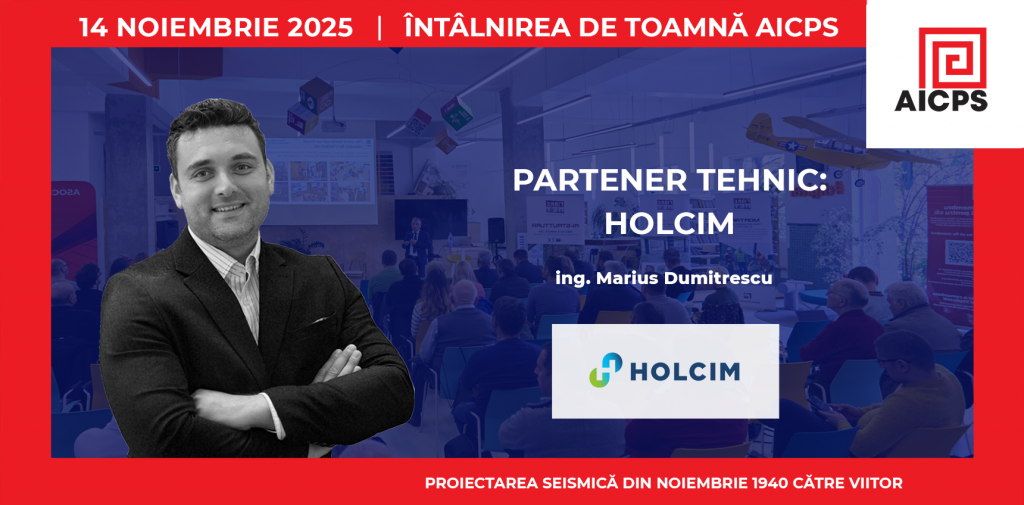 14 NOIEMBRIE 2025 | ÎNTÂLNIREA DE TOAMNĂ AICPS

AICPS

PARTENER TEHNIC: HOLCIM

ing. Marius Dumitrescu

HOLCIM

PROIECTAREA SEISMICĂ DIN NOIEMBRIE 1940 CĂTRE VIITOR